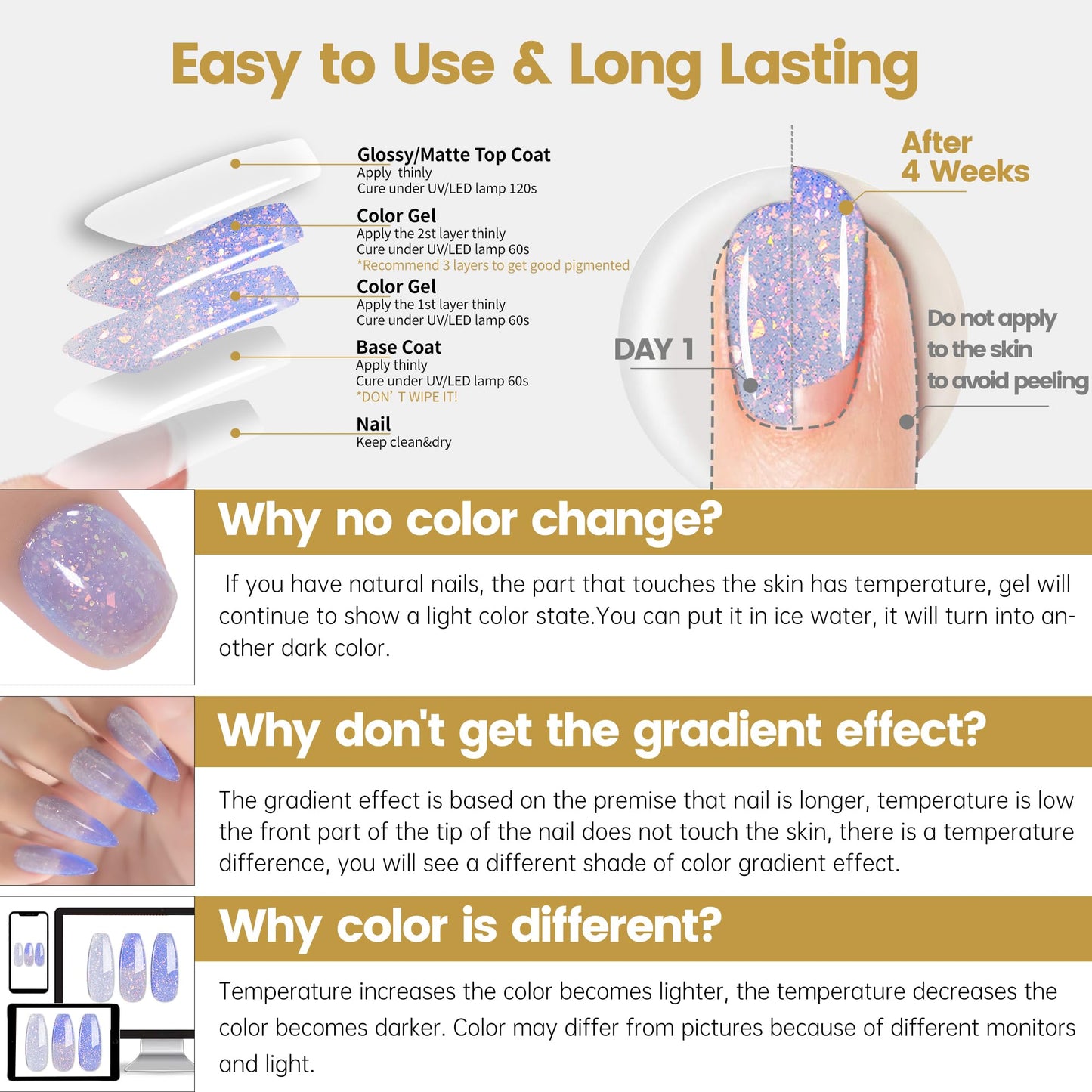 Easy to Use & Long Lasting

Glossy/Matte Top Coat
Apply thinly
Cure under UV/LED lamp 120s

Color Gel
Apply the 2st layer thinly
Cure under UV/LED lamp 60s
*Recommend 3 layers to get good pigmented

Color Gel
Apply the 1st layer thinly
Cure under UV/LED lamp 60s

Base Coat
Apply thinly
Cure under UV/LED lamp 60s
*DON' T WIPE IT!

Nail
Keep clean&dry

After
4 Weeks

DAY 1

Do not apply
to the skin
to avoid peeling

Why no color change?

If you have natural nails, the part that touches the skin has temperature, gel will continue to show a light color state.You can put it in ice water, it will turn into another dark color.

Why don't get the gradient effect?

The gradient effect is based on the premise that nail is longer, temperature is low the front part of the tip of the nail does not touch the skin, there is a temperature difference, you will see a different shade of color gradient effect.

Why color is different?

Temperature increases the color becomes lighter, the temperature decreases the color becomes darker. Color may differ from pictures because of different monitors and light.